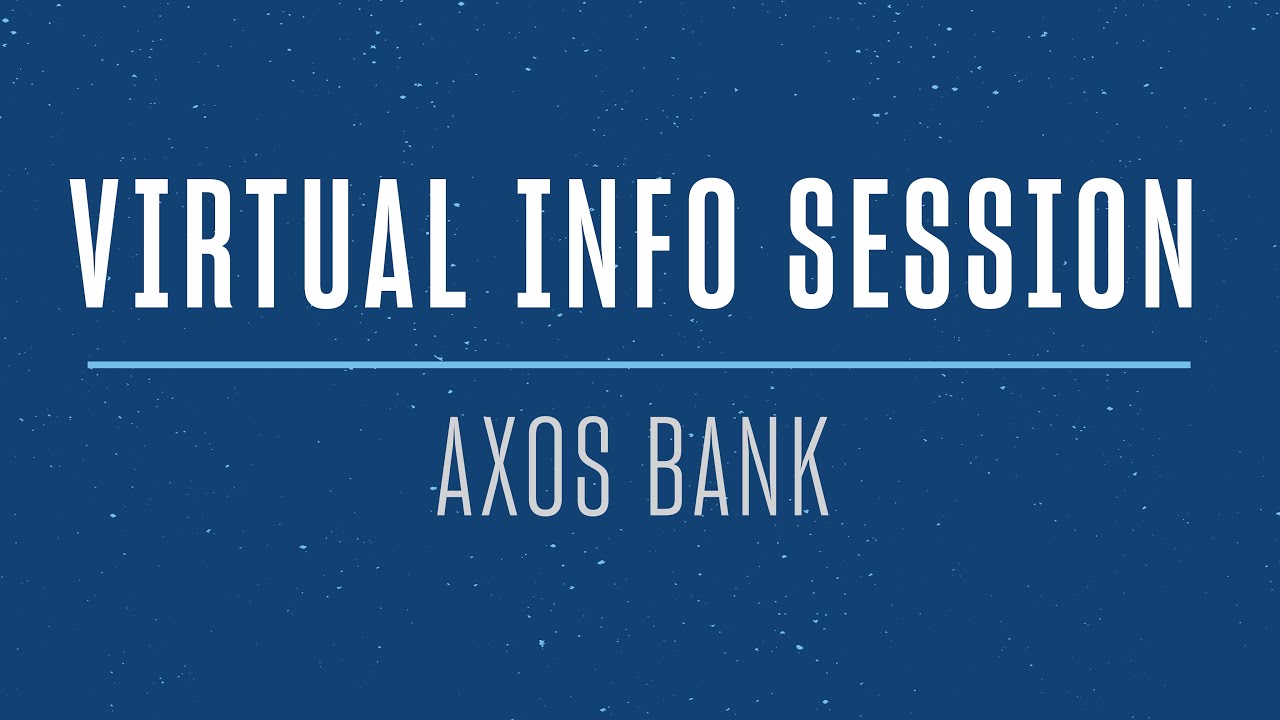 VIRTUAL INFO SESSION

AXOS BANK